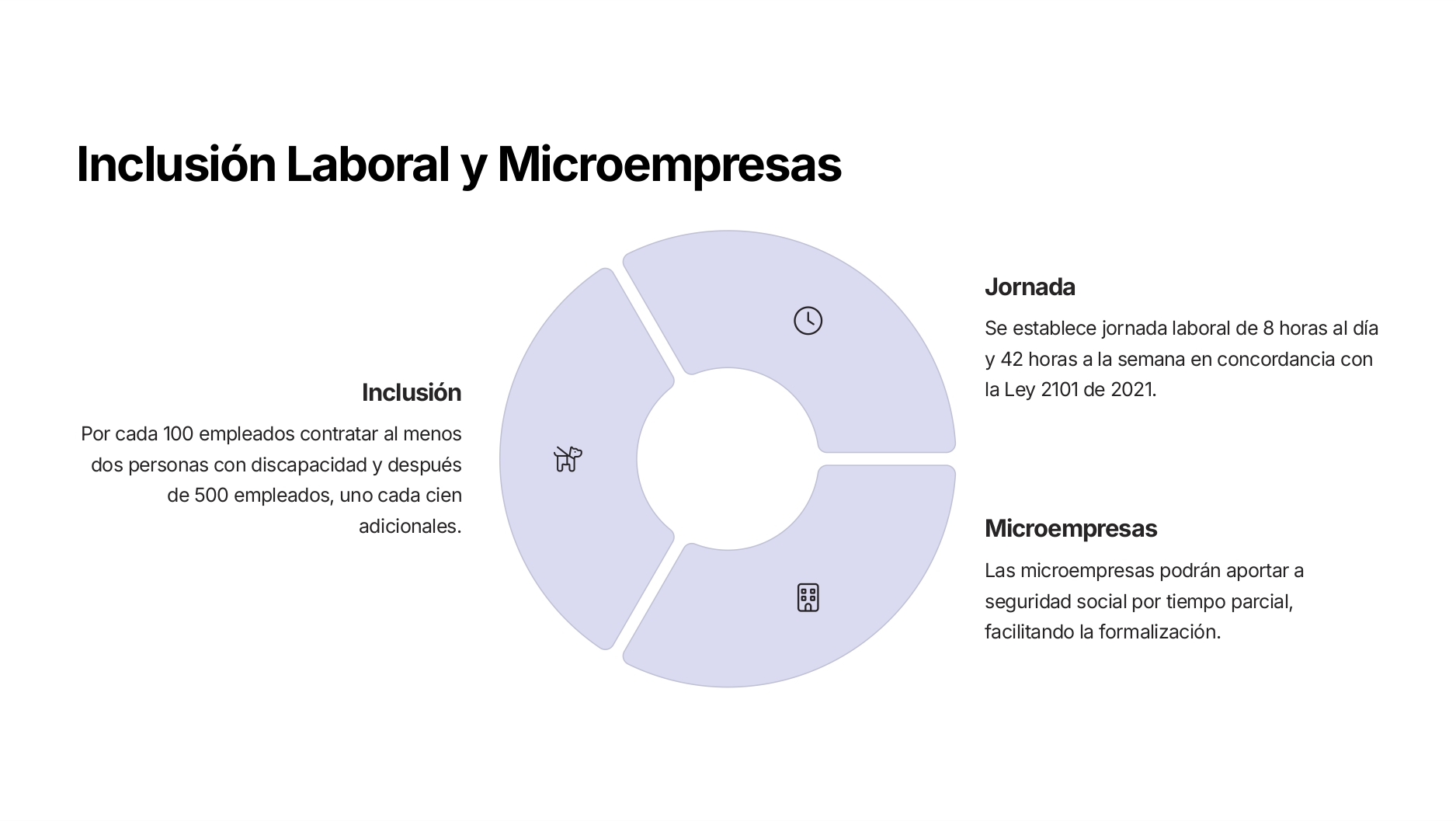 Inclusión Laboral y Microempresas

Inclusión

Por cada 100 empleados contratar al menos dos personas con discapacidad y después de 500 empleados, uno cada cien adicionales.

Jornada

Se establece jornada laboral de 8 horas al día y 42 horas a la semana en concordancia con la Ley 2101 de 2021.

Microempresas

Las microempresas podrán aportar a seguridad social por tiempo parcial, facilitando la formalización.